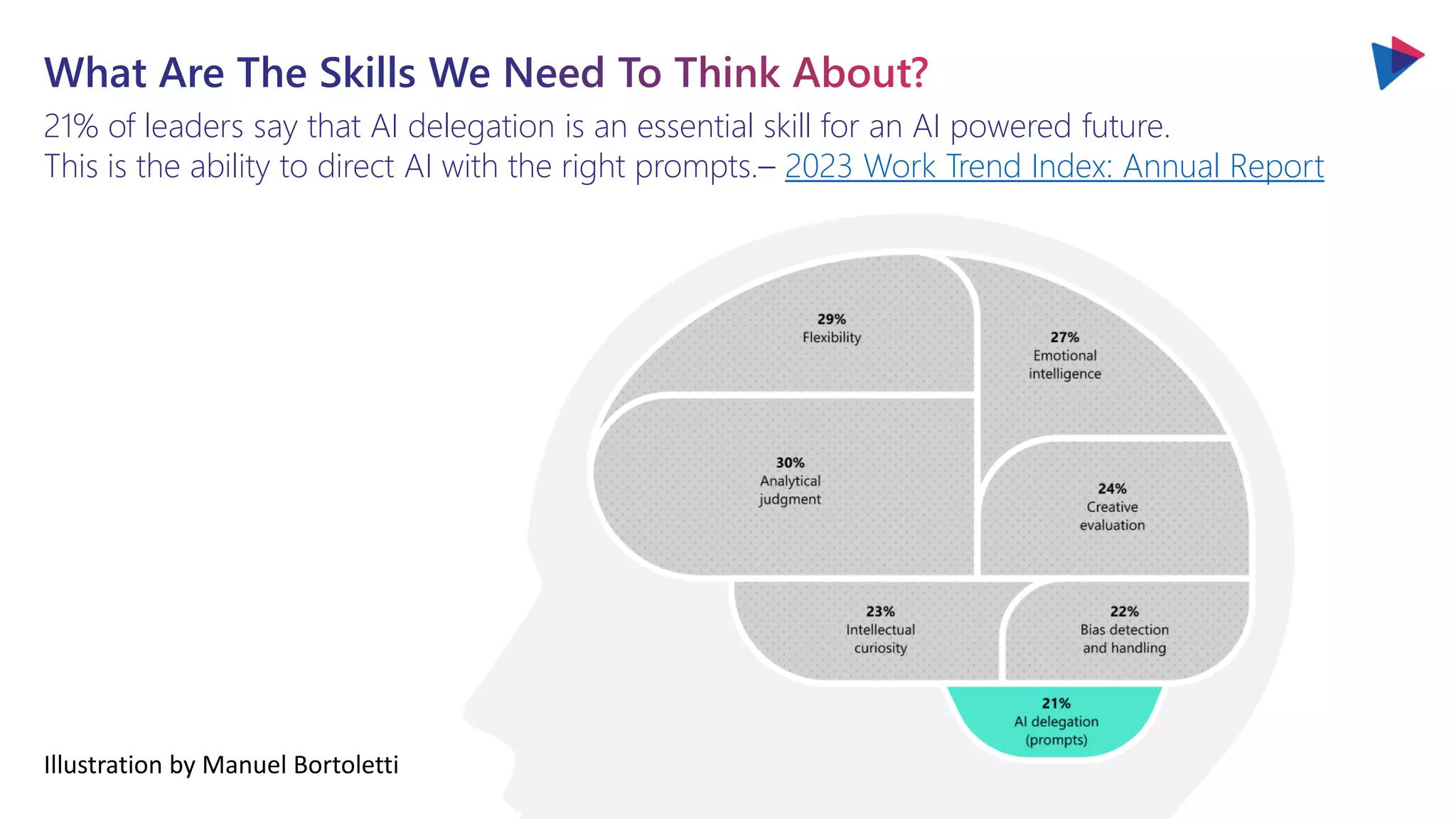 What Are The Skills We Need To Think About?

21% of leaders say that AI delegation is an essential skill for an AI powered future. This is the ability to direct AI with the right prompts.– 2023 Work Trend Index: Annual Report

29%
Flexibility

27%
Emotional intelligence

30%
Analytical judgment

24%
Creative evaluation

23%
Intellectual curiosity

22%
Bias detection and handling

21%
AI delegation (prompts)

Illustration by Manuel Bortoletti